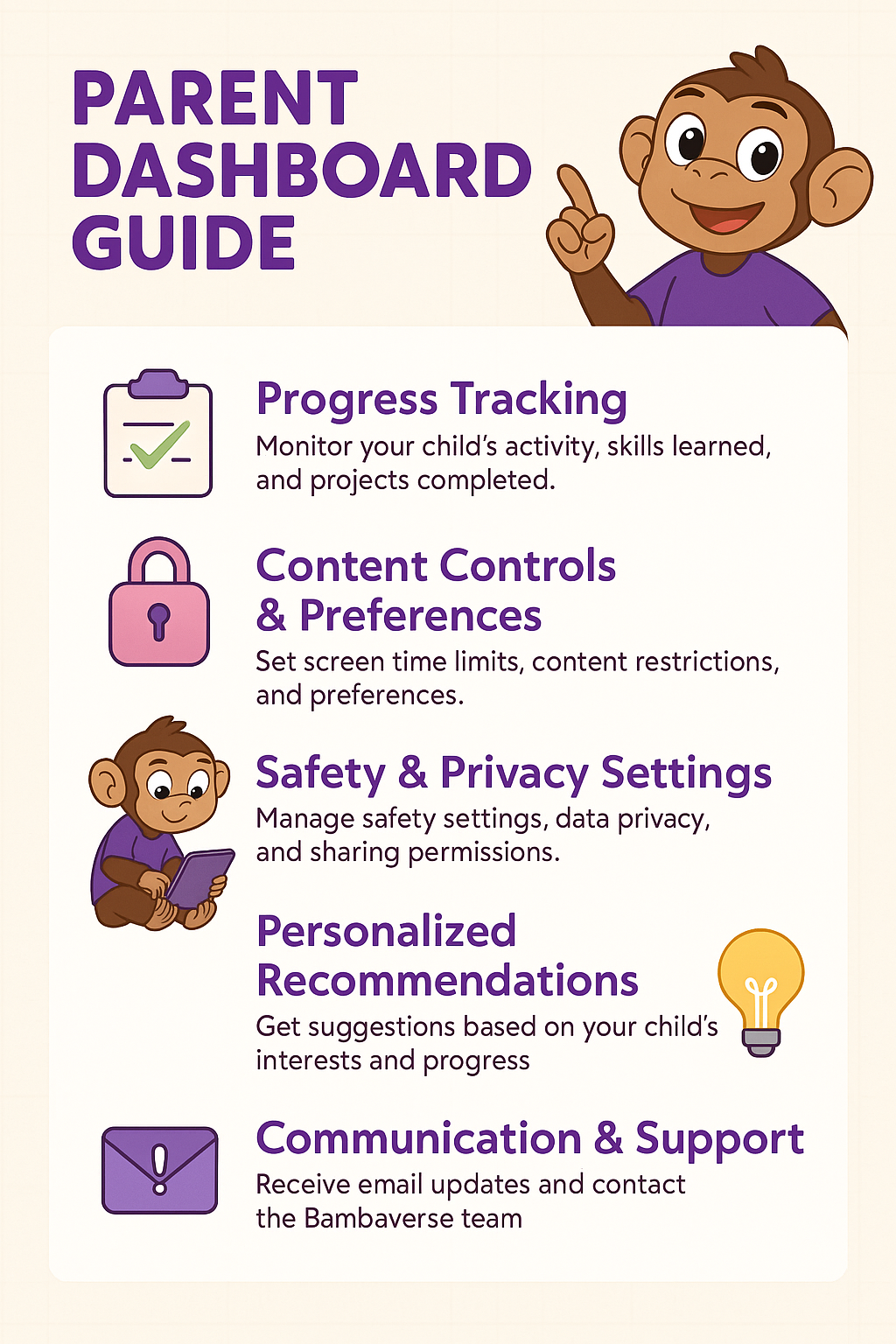 PARENT DASHBOARD GUIDE

Progress Tracking
Monitor your child's activity, skills learned, and projects completed.

Content Controls & Preferences
Set screen time limits, content restrictions, and preferences.

Safety & Privacy Settings
Manage safety settings, data privacy, and sharing permissions.

Personalized Recommendations
Get suggestions based on your child's interests and progress

Communication & Support
Receive email updates and contact the Bambaverse team